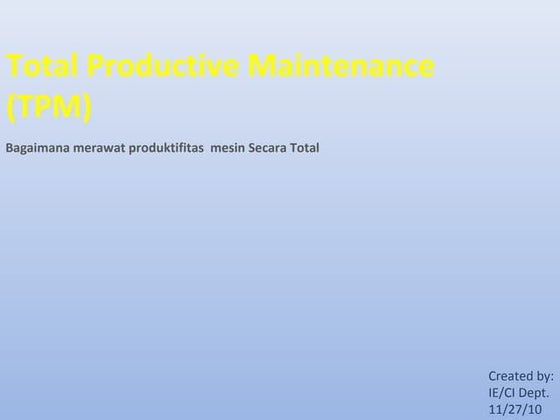 Total Productive Maintenance (TPM)

Bagaimana merawat produktifitas mesin Secara Total

Created by:
IE/CI Dept.
11/27/10